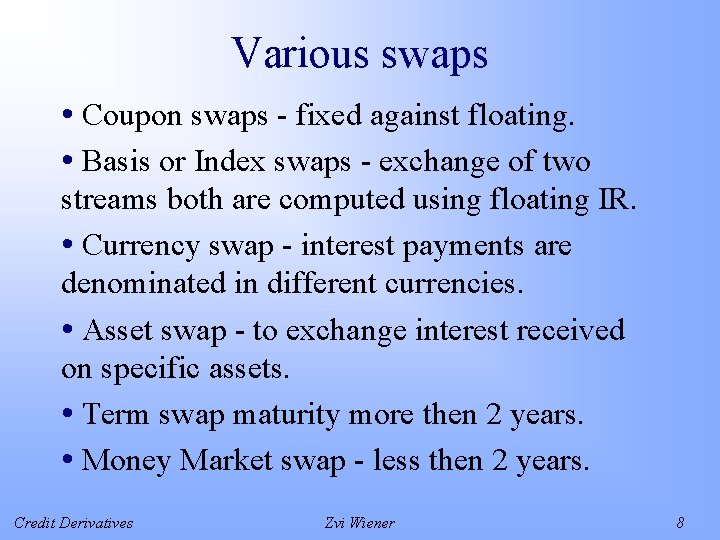 Various swaps

• Coupon swaps - fixed against floating.

• Basis or Index swaps - exchange of two streams both are computed using floating IR.

• Currency swap - interest payments are denominated in different currencies.

• Asset swap - to exchange interest received on specific assets.

• Term swap maturity more then 2 years.

• Money Market swap - less then 2 years.

Credit Derivatives

Zvi Wiener

8